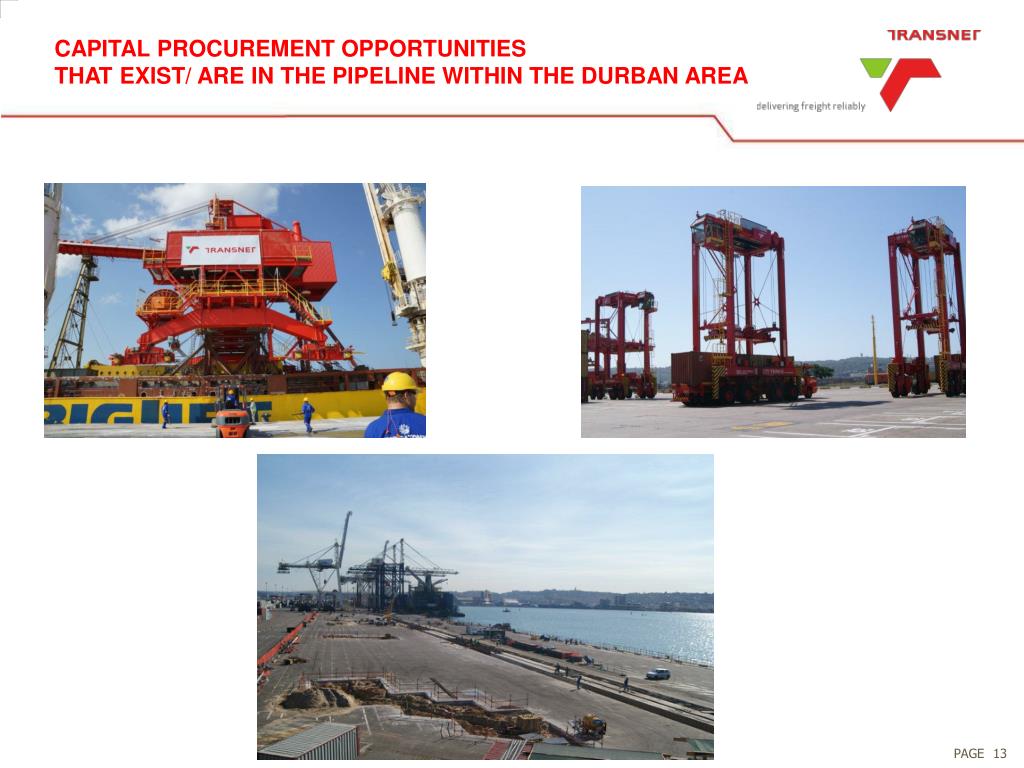 CAPITAL PROCUREMENT OPPORTUNITIES
THAT EXIST/ ARE IN THE PIPELINE WITHIN THE DURBAN AREA

TRANSNET
delivering freight reliably

TRANSNET

PAGE 13